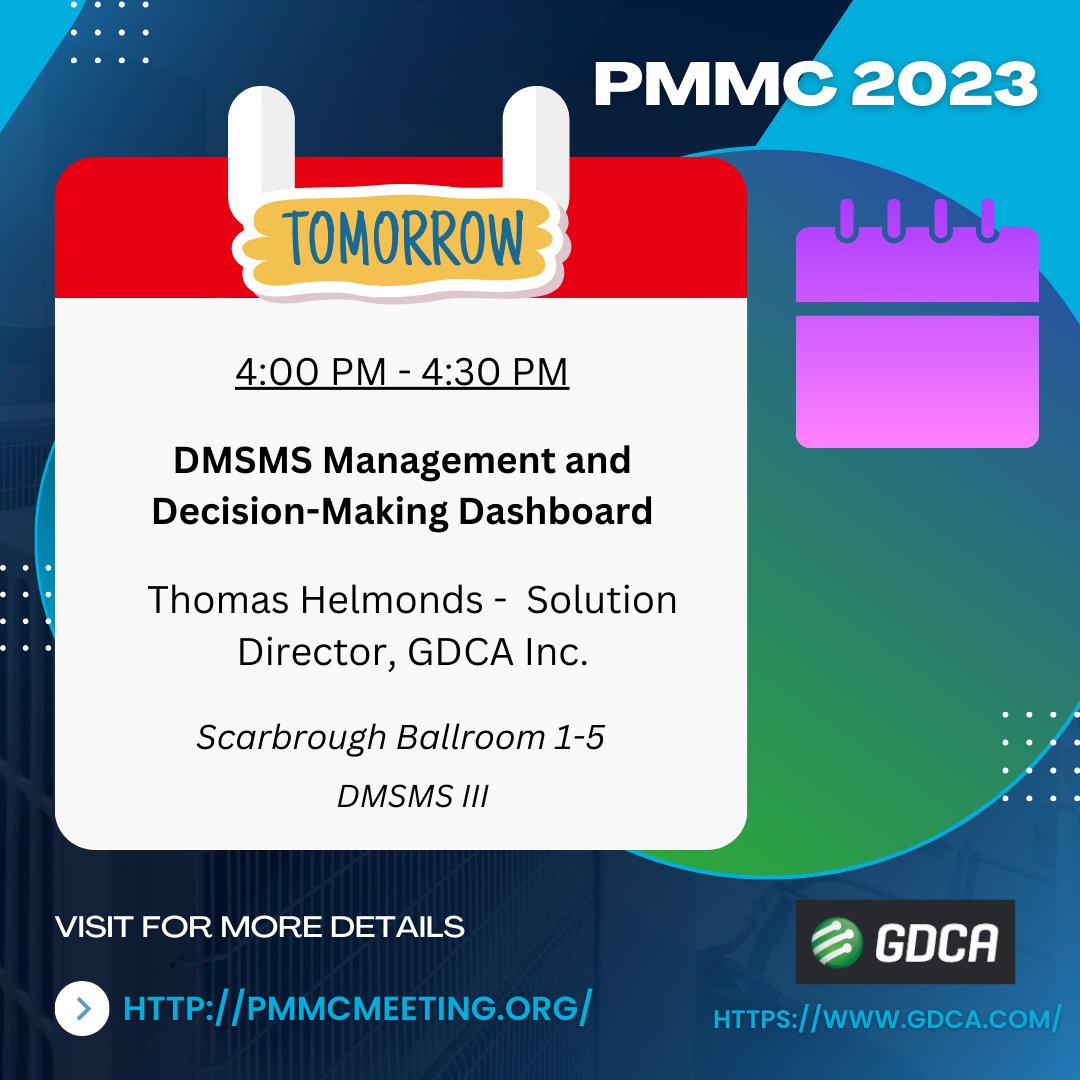 PMMC 2023

TOMORROW

4:00 PM - 4:30 PM

DMSMS Management and Decision-Making Dashboard

Thomas Helmonds - Solution Director, GDCA Inc.

Scarbrough Ballroom 1-5

DMSMS III

VISIT FOR MORE DETAILS

HTTP://PMMCMEETING.ORG/

GDCA

HTTPS://WWW.GDCA.COM/